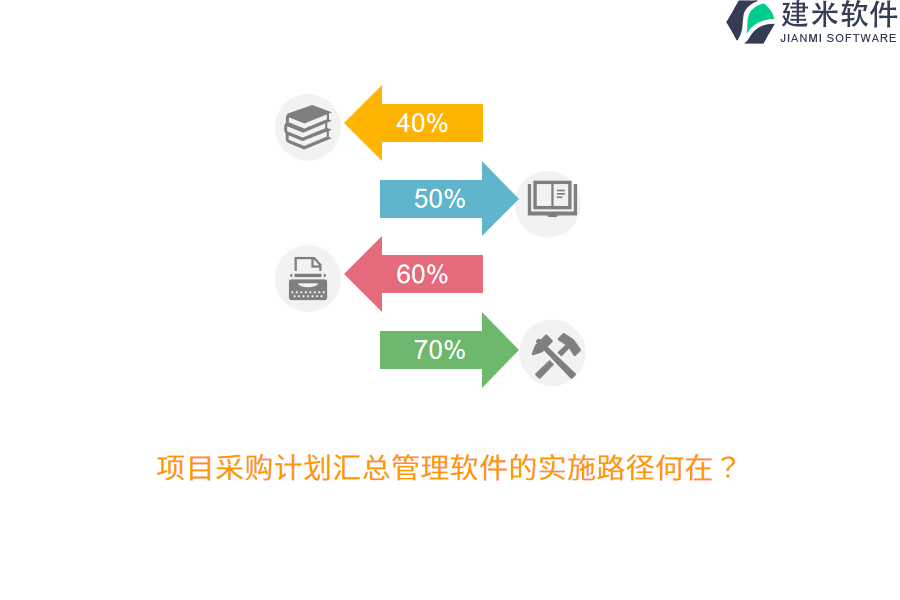 建米软件
JIANMI SOFTWARE

40%

50%

60%

70%

项目采购计划汇总管理软件的实施路径何在？